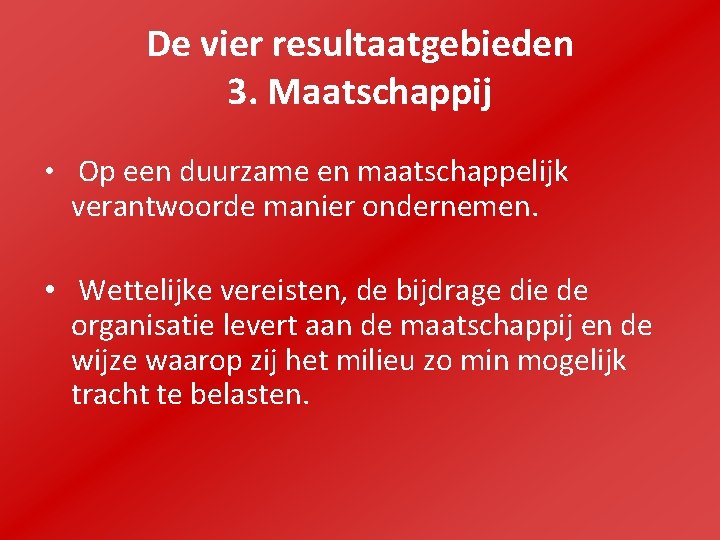 De vier resultaatgebieden
3. Maatschappij

• Op een duurzame en maatschappelijk verantwoorde manier ondernemen.

• Wettelijke vereisten, de bijdrage die de organisatie levert aan de maatschappij en de wijze waarop zij het milieu zo min mogelijk tracht te belasten.